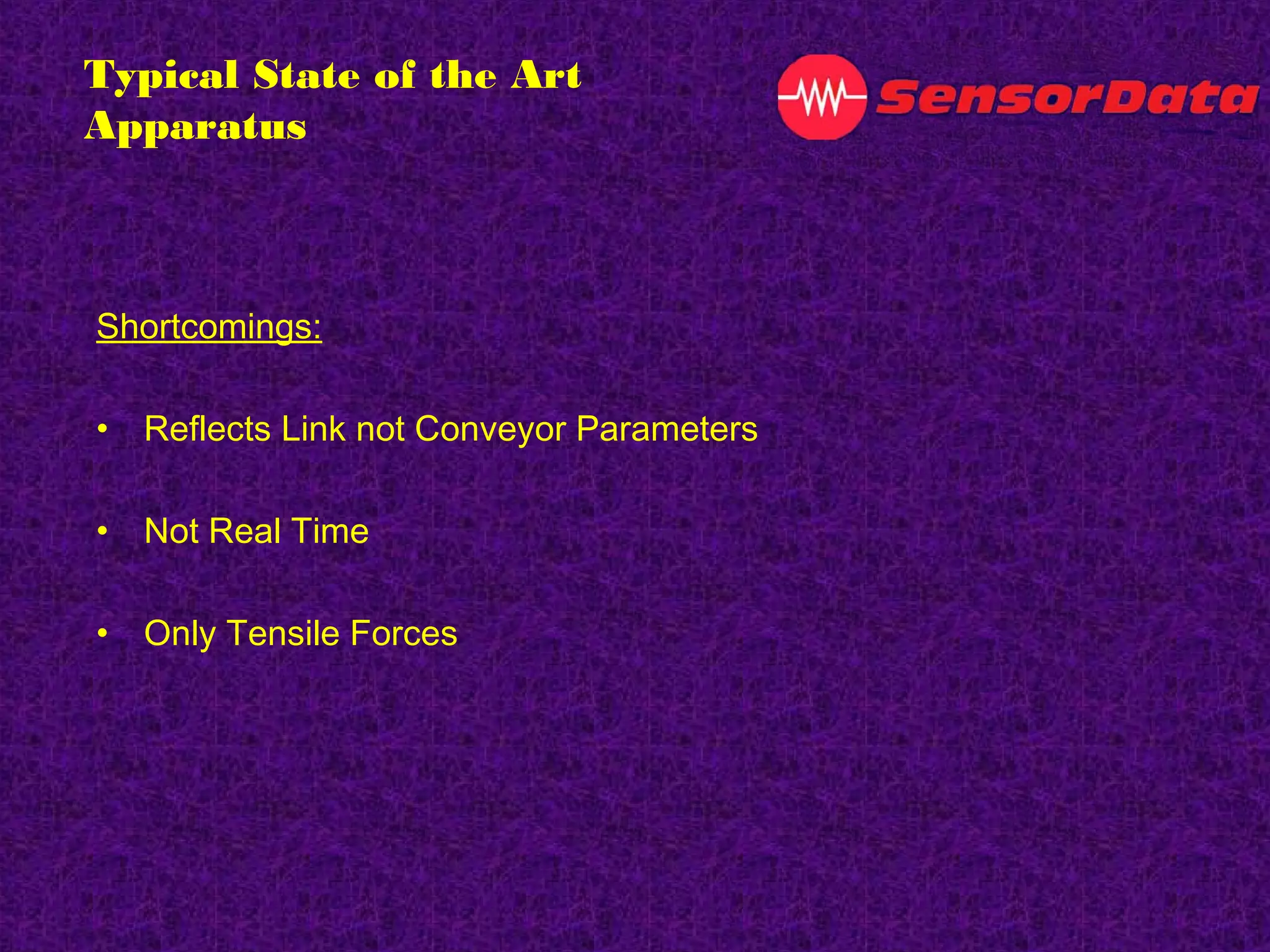 Typical State of the Art Apparatus

SensorData

Shortcomings:

• Reflects Link not Conveyor Parameters

• Not Real Time

• Only Tensile Forces